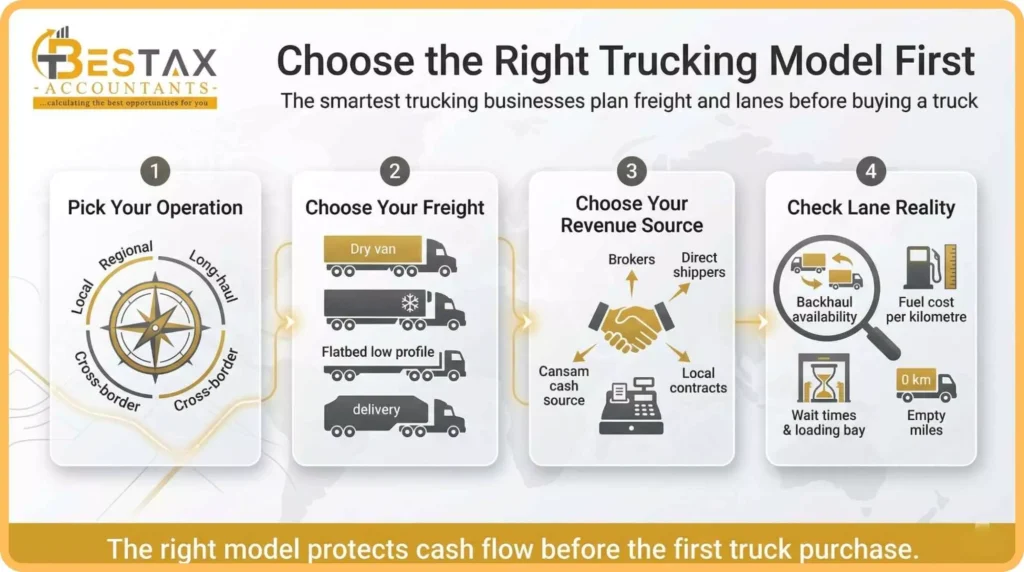 BESTAX ACCOUNTANTS
...calculating the best opportunities for you

Choose the Right Trucking Model First

The smartest trucking businesses plan freight and lanes before buying a truck

1
Pick Your Operation
Local
Regional
Long-haul
Cross-border
Cross-border

2
Choose Your Freight
Dry van
Flatbed low profile
delivery

3
Choose Your Revenue Source
Brokers
Direct shippers
Cansam cash source
Local contracts

4
Check Lane Reality
Backhaul availability
Fuel cost per kilometre
Wait times & loading bay
0 km
Empty miles

The right model protects cash flow before the first truck purchase.